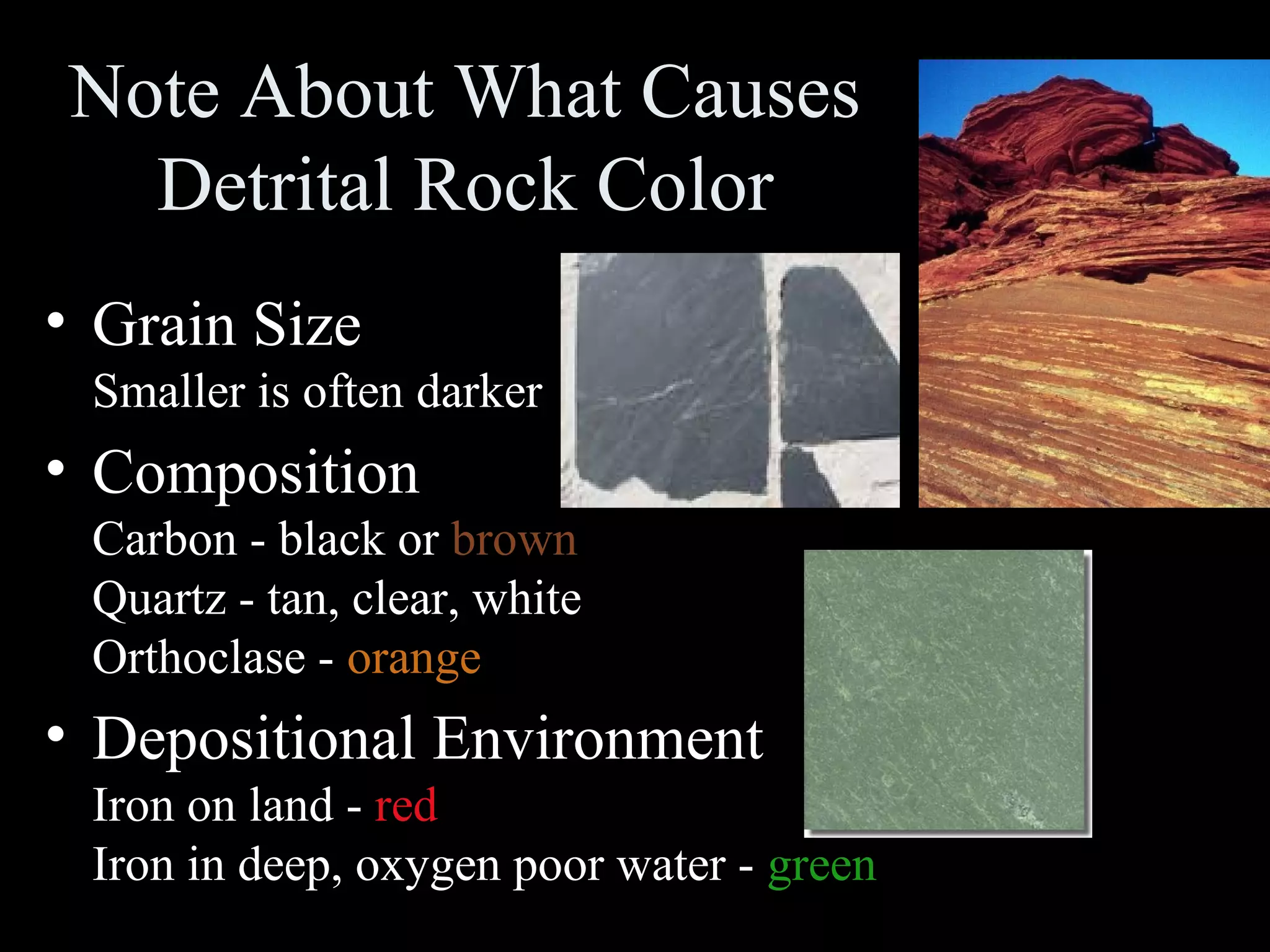 Note About What Causes Detrital Rock Color

• Grain Size
Smaller is often darker

• Composition
Carbon - black or brown
Quartz - tan, clear, white
Orthoclase - orange

• Depositional Environment
Iron on land - red
Iron in deep, oxygen poor water - green